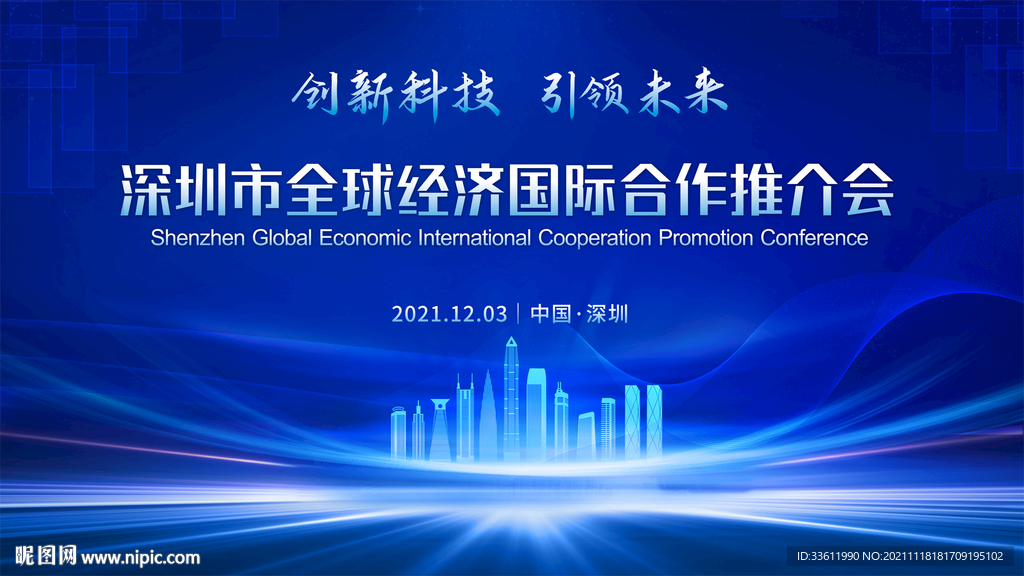 创新科技 引领未来

深圳市全球经济国际合作推介会
Shenzhen Global Economic International Cooperation Promotion Conference

2021.12.03 | 中国·深圳

昵图网 www.nipic.com

ID:33611990 NO:20211118181709195102